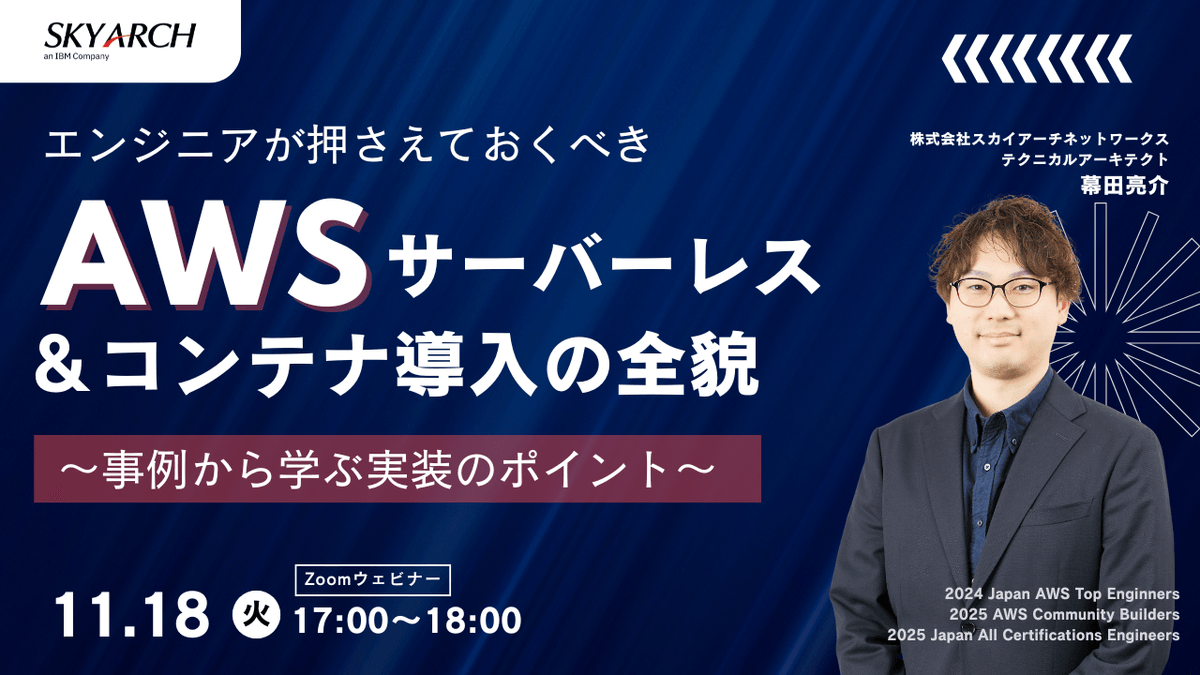 SKYARCH
an IBM Company

エンジニアが押さえておくべき
AWSサーバーレス
&コンテナ導入の全貌
〜事例から学ぶ実装のポイント〜

11.18 火
Zoomウェビナー
17:00〜18:00

株式会社スカイアーチネットワークス
テクニカルアーキテクト
幕田亮介

2024 Japan AWS Top Enginners
2025 AWS Community Builders
2025 Japan All Certifications Engineers